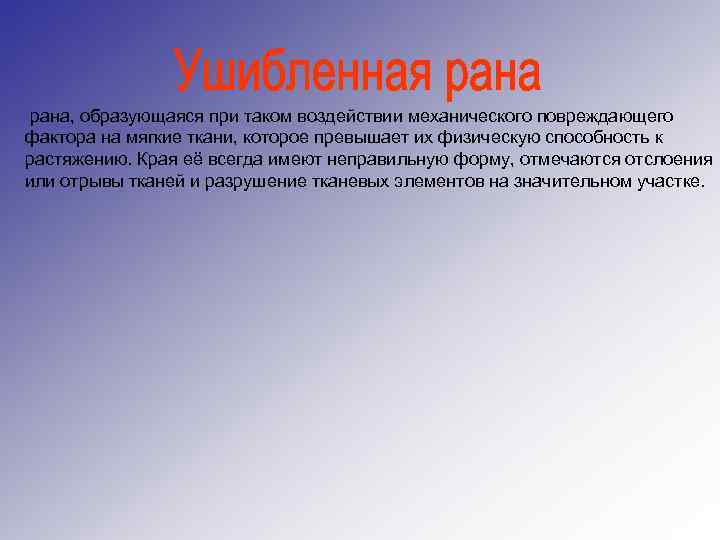 Ушибленная рана

рана, образующаяся при таком воздействии механического повреждающего фактора на мягкие ткани, которое превышает их физическую способность к растяжению. Края её всегда имеют неправильную форму, отмечаются отслоения или отрывы тканей и разрушение тканевых элементов на значительном участке.